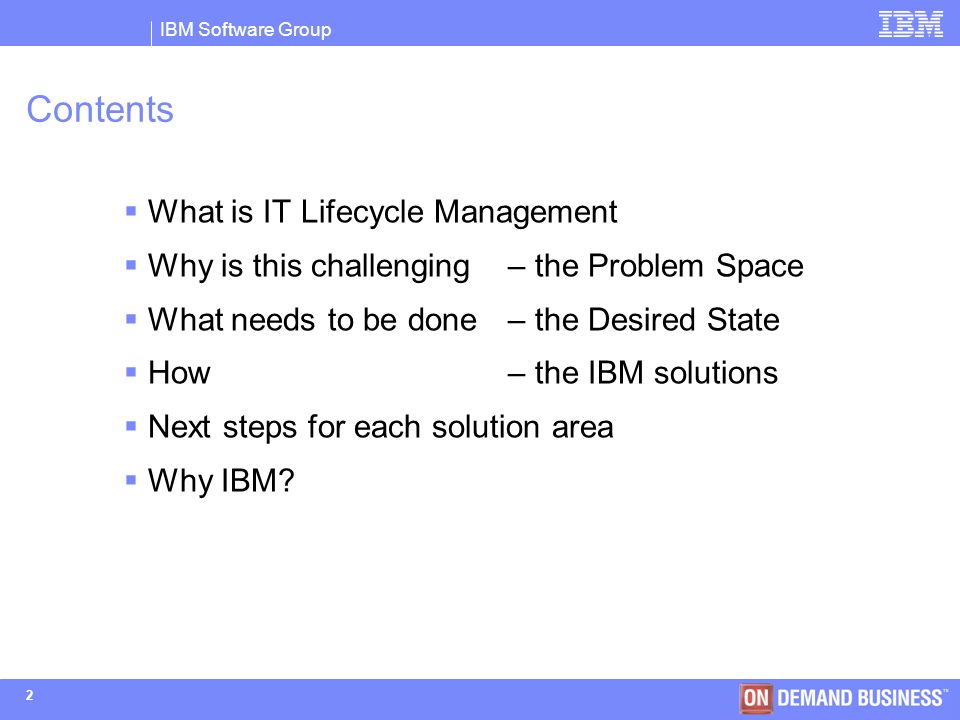 IBM Software Group

IBM

Contents

▪ What is IT Lifecycle Management
▪ Why is this challenging – the Problem Space
▪ What needs to be done – the Desired State
▪ How – the IBM solutions
▪ Next steps for each solution area
▪ Why IBM?

2

ON DEMAND BUSINESS™